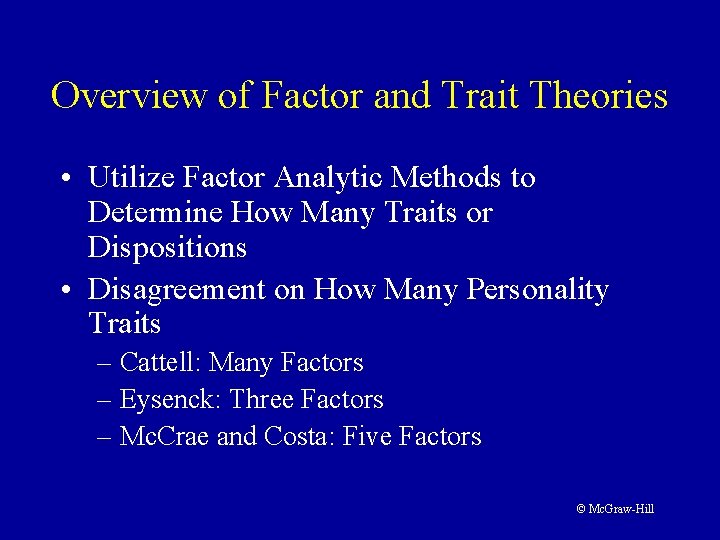 Overview of Factor and Trait Theories

• Utilize Factor Analytic Methods to Determine How Many Traits or Dispositions
• Disagreement on How Many Personality Traits
– Cattell: Many Factors
– Eysenck: Three Factors
– McCrae and Costa: Five Factors

© McGraw-Hill